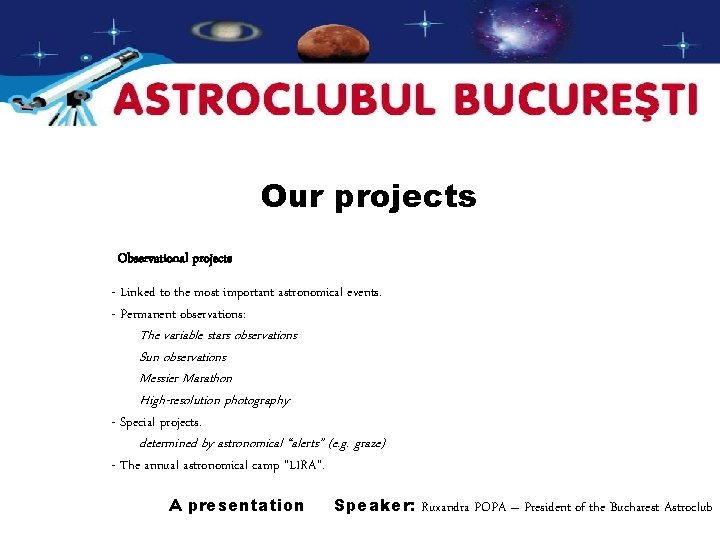 ASTROCLUBUL BUCUREŞTI

Our projects

Observational projects

- Linked to the most important astronomical events.
- Permanent observations:
The variable stars observations
Sun observations
Messier Marathon
High-resolution photography
- Special projects.
determined by astronomical "alerts" (e.g. graze)
- The annual astronomical camp "LIRA".

A presentation Speaker: Ruxandra POPA – President of the Bucharest Astroclub